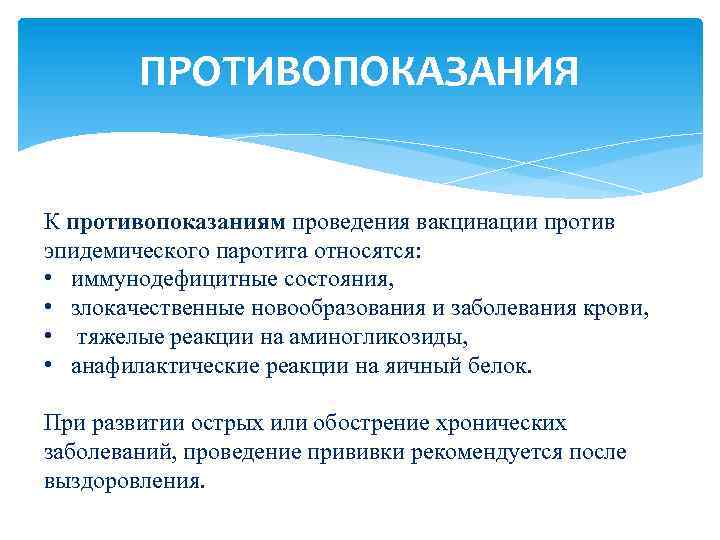 ПРОТИВОПОКАЗАНИЯ

К противопоказаниям проведения вакцинации против эпидемического паротита относятся:
• иммунодефицитные состояния,
• злокачественные новообразования и заболевания крови,
• тяжелые реакции на аминогликозиды,
• анафилактические реакции на яичный белок.

При развитии острых или обострение хронических заболеваний, проведение прививки рекомендуется после выздоровления.